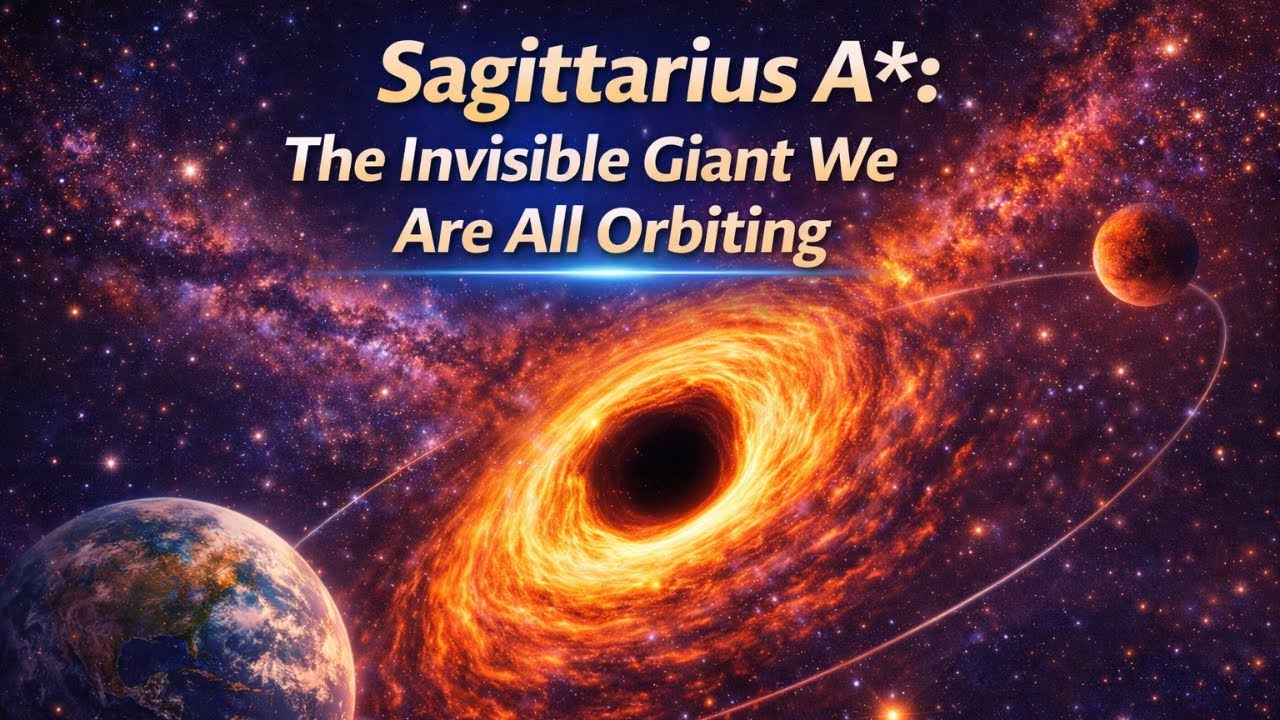 Sagittarius A*:
The Invisible Giant We Are All Orbiting